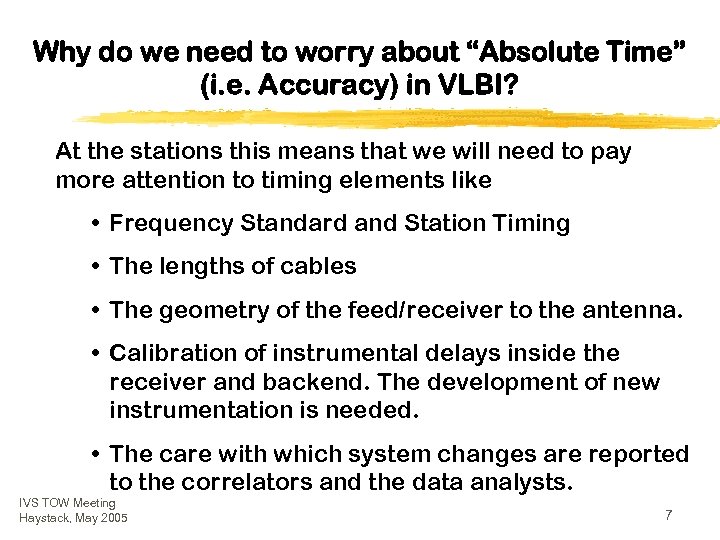 Why do we need to worry about “Absolute Time” (i.e. Accuracy) in VLBI?

At the stations this means that we will need to pay more attention to timing elements like

• Frequency Standard and Station Timing

• The lengths of cables

• The geometry of the feed/receiver to the antenna.

• Calibration of instrumental delays inside the receiver and backend. The development of new instrumentation is needed.

• The care with which system changes are reported to the correlators and the data analysts.

IVS TOW Meeting
Haystack, May 2005

7